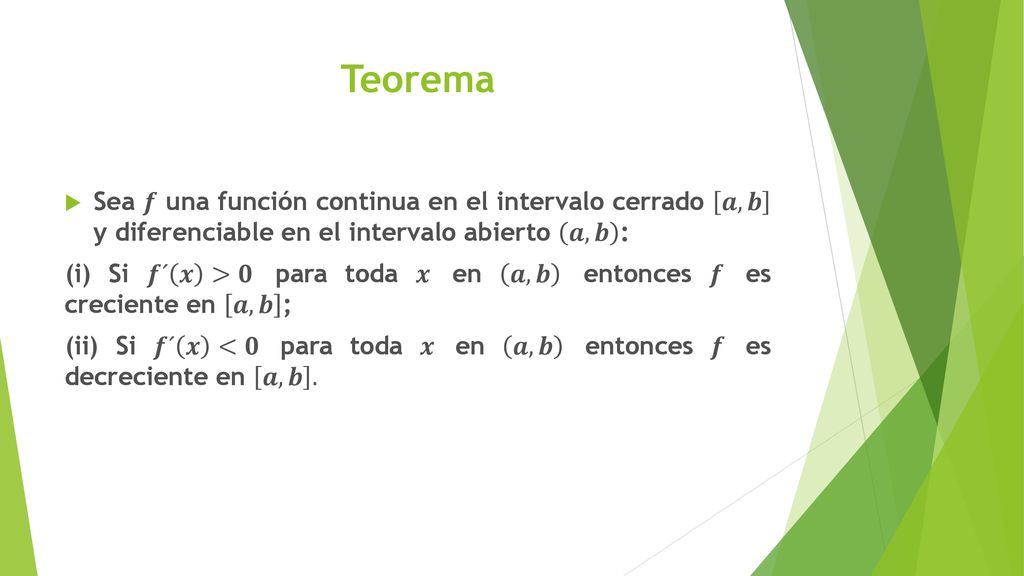 Teorema

Sea $f$ una función continua en el intervalo cerrado $[a, b]$ y diferenciable en el intervalo abierto $(a, b)$:

(i) Si $f'(x) > 0$ para toda $x$ en $(a, b)$ entonces $f$ es creciente en $[a, b]$;

(ii) Si $f'(x) < 0$ para toda $x$ en $(a, b)$ entonces $f$ es decreciente en $[a, b]$.